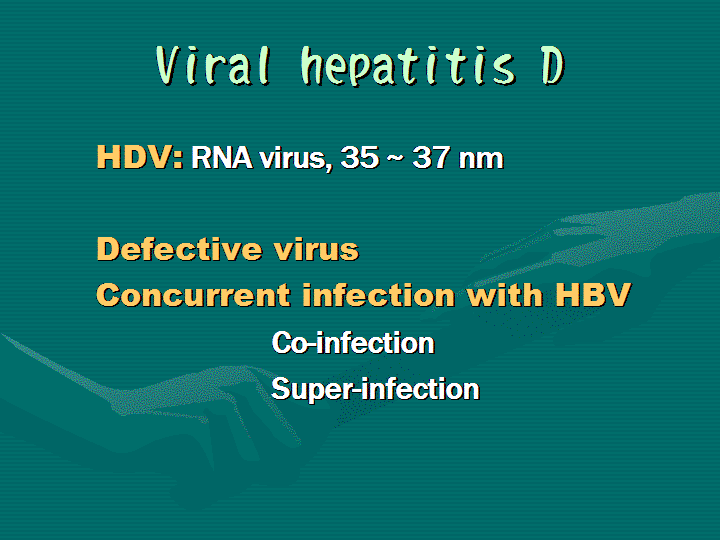 Viral hepatitis D

HDV: RNA virus, 35 ~ 37 nm

Defective virus

Concurrent infection with HBV

Co-infection

Super-infection